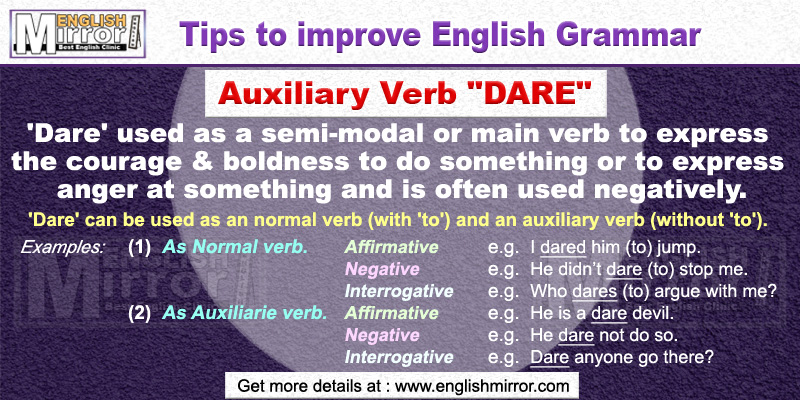 ENGLISH Mirror Best English Clinic

Tips to improve English Grammar

Auxiliary Verb "DARE"

'Dare' used as a semi-modal or main verb to express the courage & boldness to do something or to express anger at something and is often used negatively.

'Dare' can be used as an normal verb (with 'to') and an auxiliary verb (without 'to').

Examples: (1) As Normal verb. Affirmative e.g. I dared him (to) jump.
Negative e.g. He didn't dare (to) stop me.
Interrogative e.g. Who dares (to) argue with me?

(2) As Auxiliarie verb. Affirmative e.g. He is a dare devil.
Negative e.g. He dare not do so.
Interrogative e.g. Dare anyone go there?

Get more details at : www.englishmirror.com